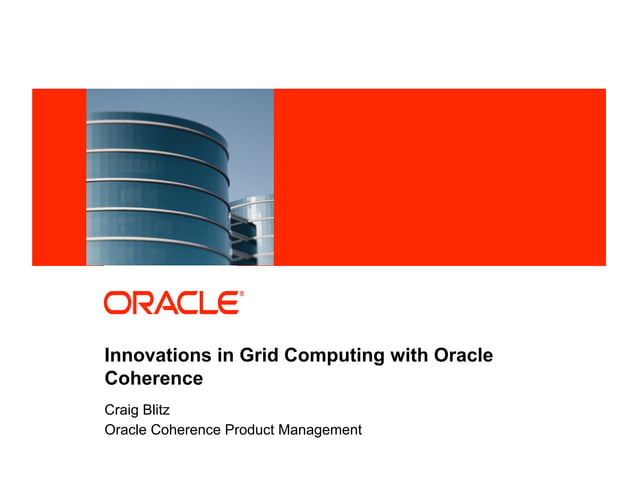 ORACLE®

Innovations in Grid Computing with Oracle Coherence

Craig Blitz
Oracle Coherence Product Management